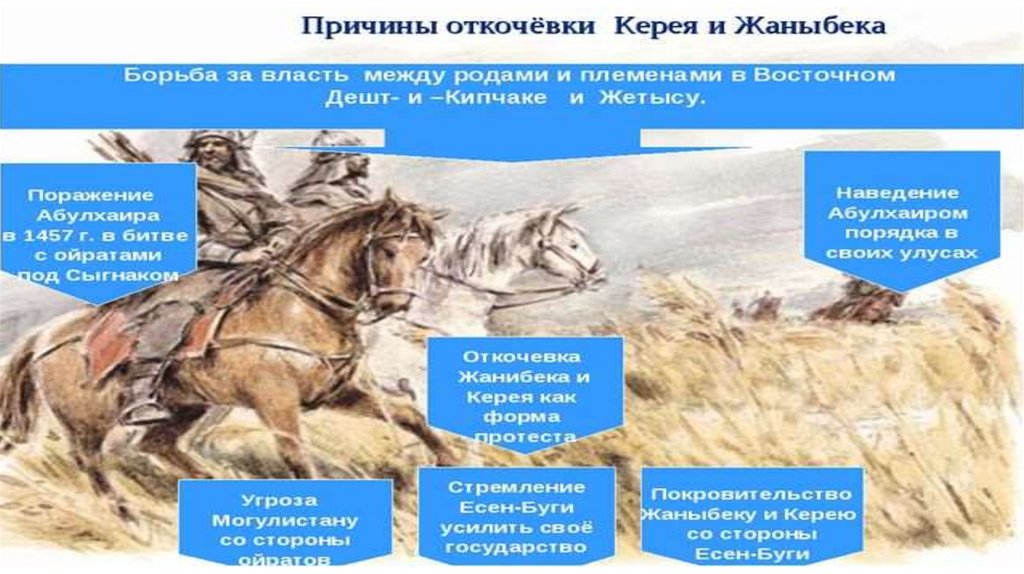 Причины откочёвки Керея и Жаныбека

Борьба за власть между родами и племенами в Восточном Дешт- и –Кипчаке и Жетысу.

Поражение Абулхаира в 1457 г. в битве с ойратами под Сыгнаком

Наведение Абулхаиром порядка в своих улусах

Откочевка Жанибека и Керея как форма протеста

Угроза Могулистану со стороны ойратов

Стремление Есен-Буги усилить своё государство

Покровительство Жаныбеку и Керею со стороны Есен-Буги